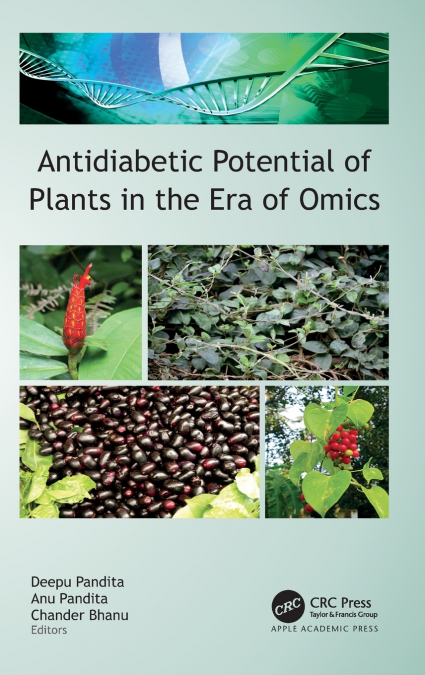 Antidiabetic Potential of Plants in the Era of Omics

Deepu Pandita
Anu Pandita
Chander Bhanu
Editors

CRC
CRC Press
Taylor & Francis Group
APPLE ACADEMIC PRESS